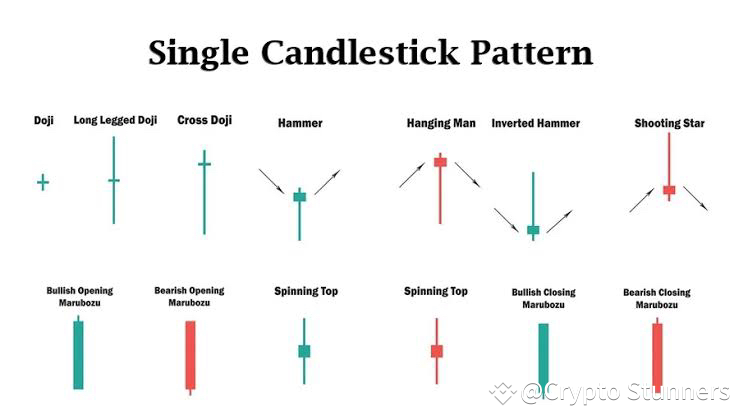 Single Candlestick Pattern

Doji

Long Legged Doji

Cross Doji

Hammer

Hanging Man

Inverted Hammer

Shooting Star

Bullish Opening Marubozu

Bearish Opening Marubozu

Spinning Top

Spinning Top

Bullish Closing Marubozu

Bearish Closing Marubozu

@Crypto Stunners